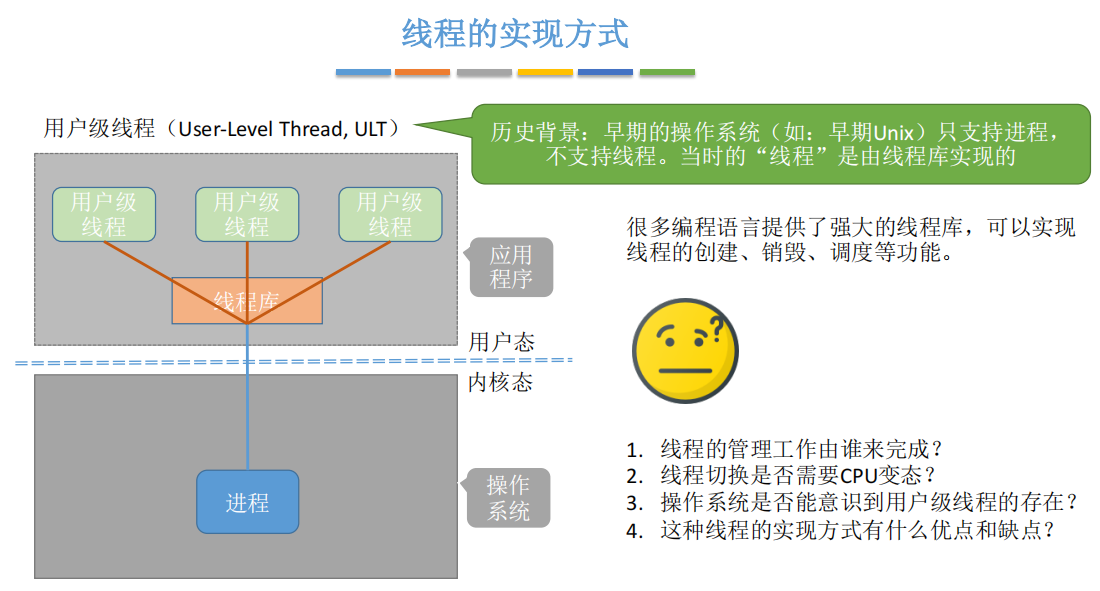 线程的实现方式

用户级线程（User-Level Thread, ULT）

历史背景：早期的操作系统（如：早期Unix）只支持进程，不支持线程。当时的“线程”是由线程库实现的

用户级线程

用户级线程

用户级线程

线程库

应用程序

用户态

内核态

进程

操作系统

很多编程语言提供了强大的线程库，可以实现线程的创建、销毁、调度等功能。

1. 线程的管理工作由谁来完成？
2. 线程切换是否需要CPU变态？
3. 操作系统是否能意识到用户级线程的存在？
4. 这种线程的实现方式有什么优点和缺点？